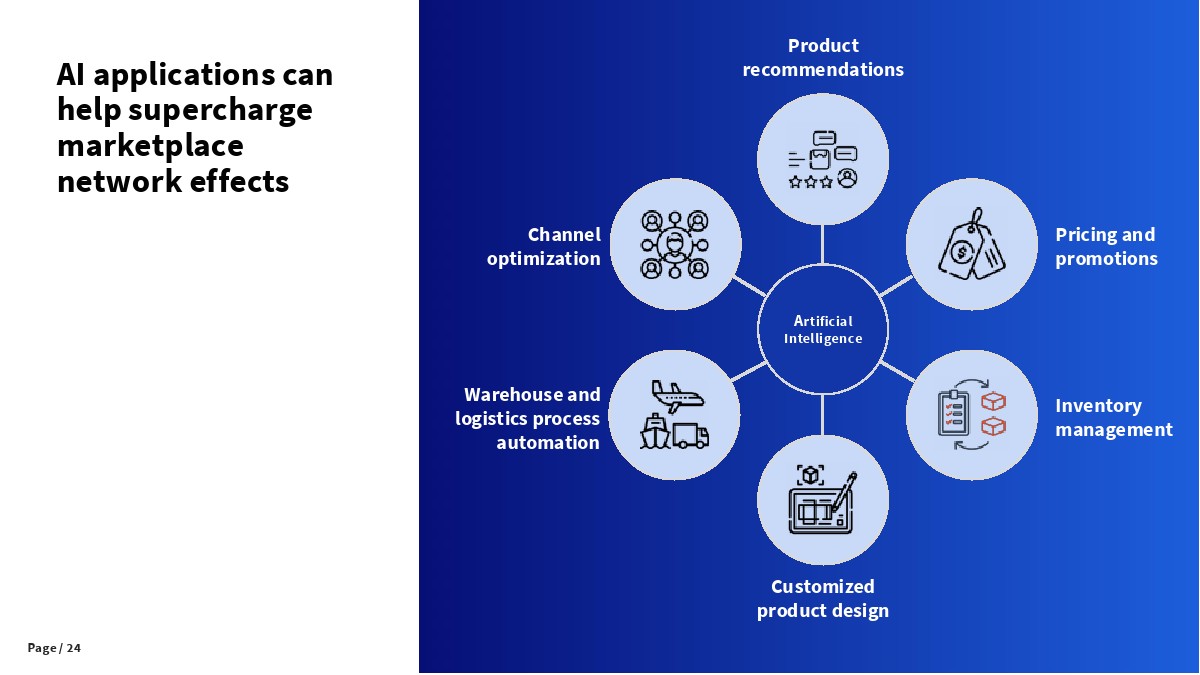 AI applications can help supercharge marketplace network effects

Product recommendations

Channel optimization

Pricing and promotions

Artificial Intelligence

Warehouse and logistics process automation

Inventory management

Customized product design

Page / 24